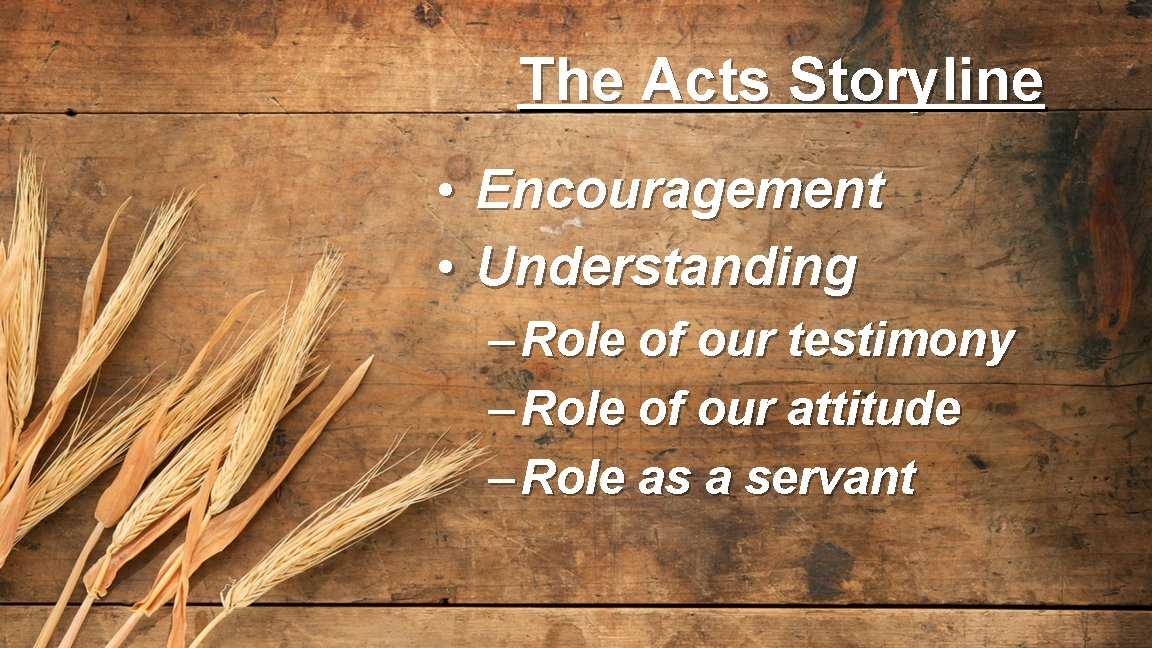 The Acts Storyline

• Encouragement
• Understanding
– Role of our testimony
– Role of our attitude
– Role as a servant